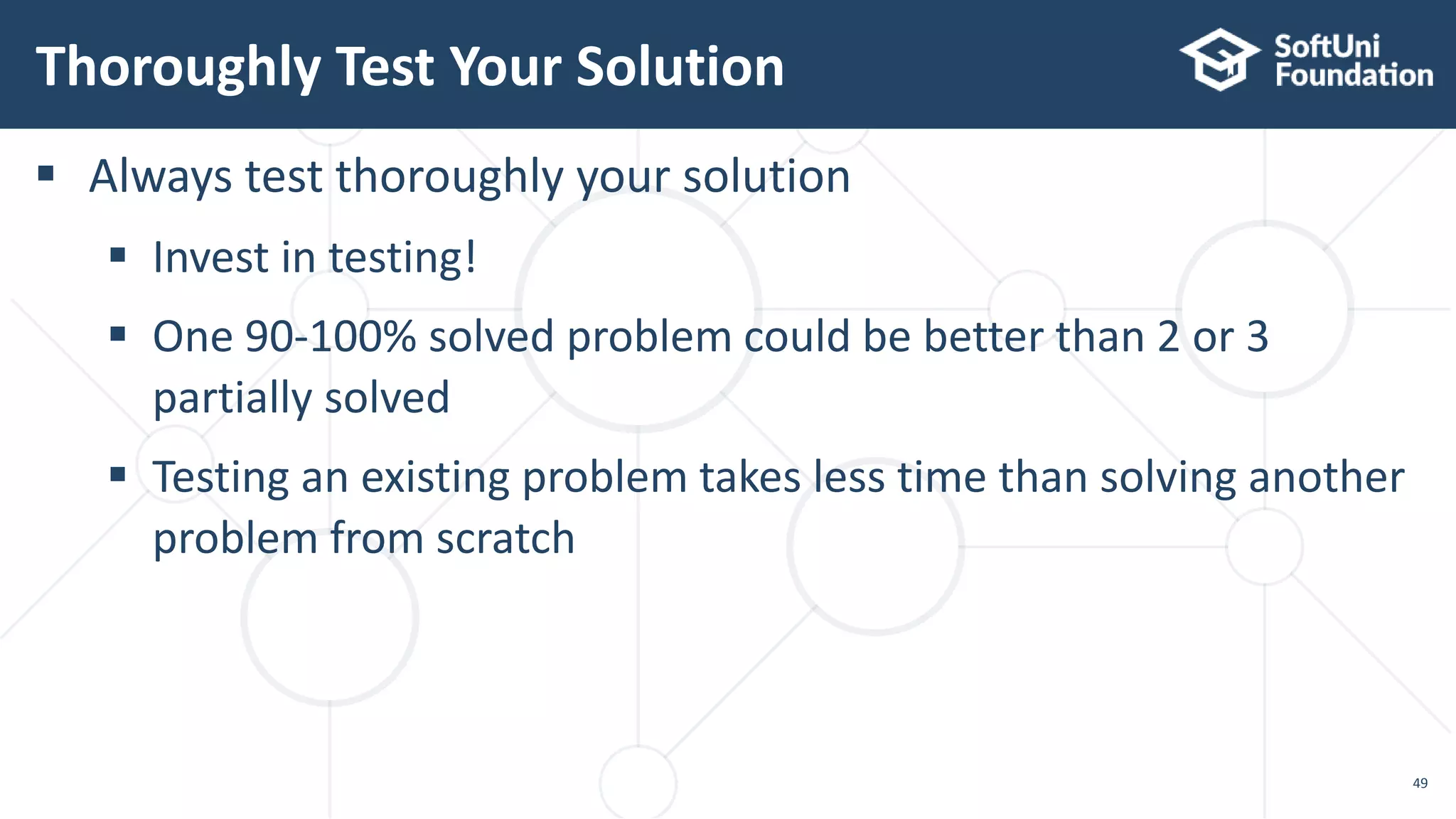 Thoroughly Test Your Solution

SoftUni Foundation

▪ Always test thoroughly your solution

▪ Invest in testing!

▪ One 90-100% solved problem could be better than 2 or 3 partially solved

▪ Testing an existing problem takes less time than solving another problem from scratch

49